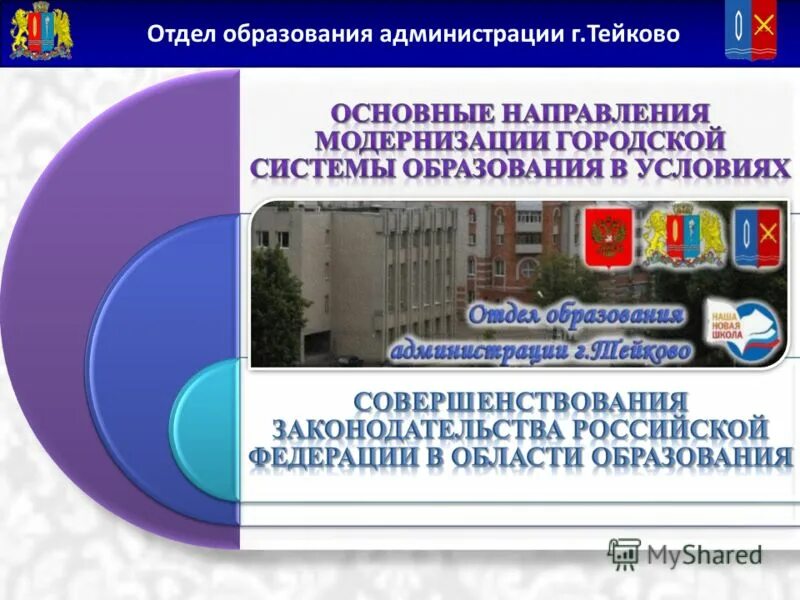 Отдел образования администрации г.Тейково

ОСНОВНЫЕ НАПРАВЛЕНИЯ МОДЕРНИЗАЦИИ ГОРОДСКОЙ СИСТЕМЫ ОБРАЗОВАНИЯ В УСЛОВИЯХ

Отдел образования администрации г.Тейково

НАША НОВАЯ ШКОЛА

СОВЕРШЕНСТВОВАНИЯ ЗАКОНОДАТЕЛЬСТВА РОССИЙСКОЙ ФЕДЕРАЦИИ В ОБЛАСТИ ОБРАЗОВАНИЯ

MyShared